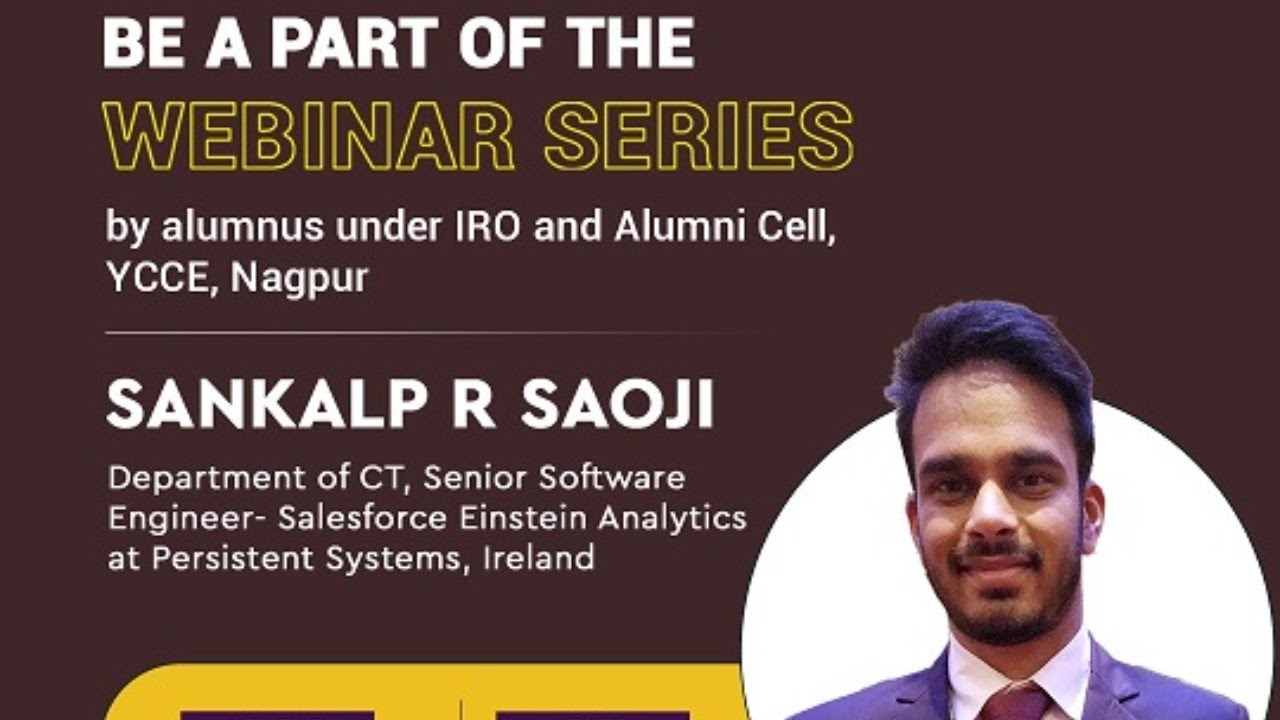 BE A PART OF THE
WEBINAR SERIES

by alumnus under IRO and Alumni Cell, YCCE, Nagpur

SANKALP R SAOJI

Department of CT, Senior Software Engineer- Salesforce Einstein Analytics at Persistent Systems, Ireland